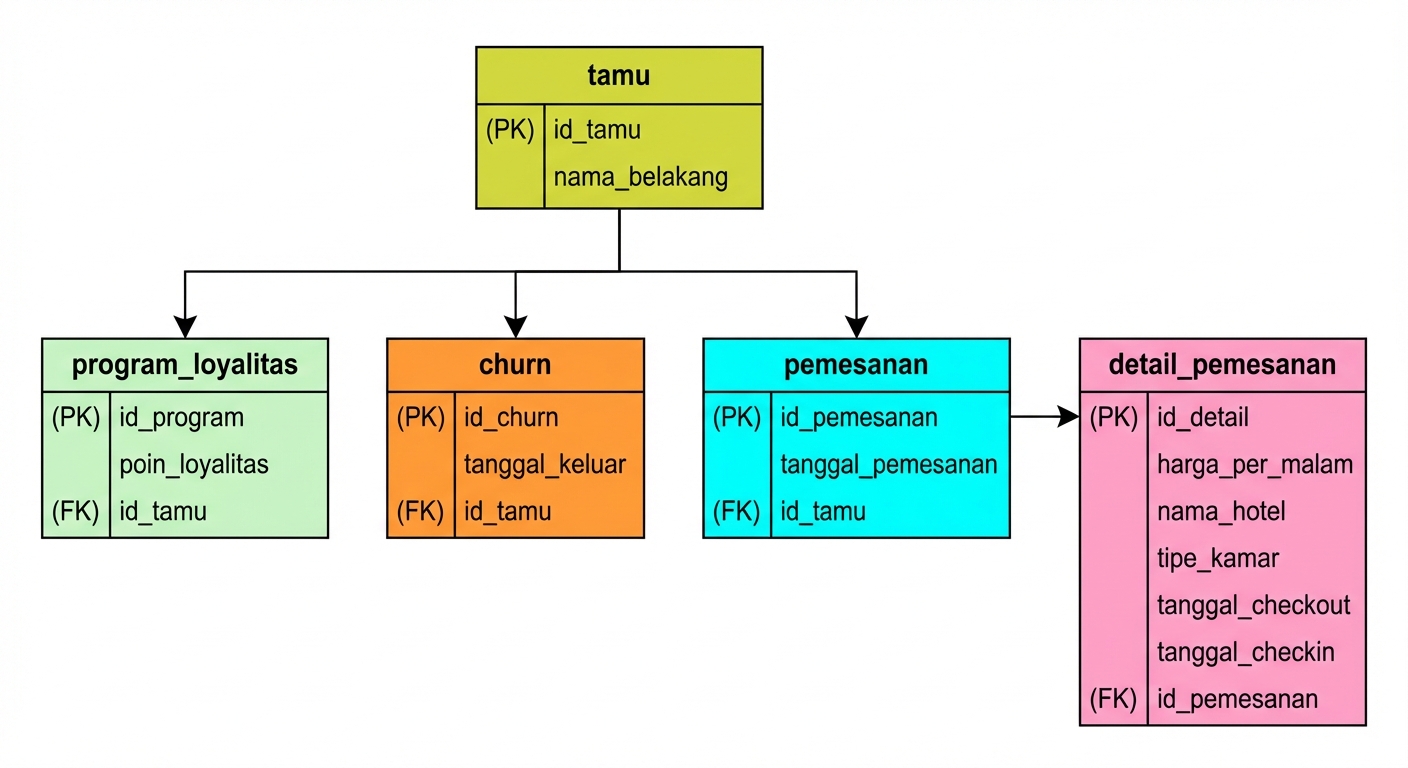 tamu

(PK) id_tamu
nama_belakang

program_loyalitas

(PK) id_program
poin_loyalitas
(FK) id_tamu

churn

(PK) id_churn
tanggal_keluar
(FK) id_tamu

pemesanan

(PK) id_pemesanan
tanggal_pemesanan
(FK) id_tamu

detail_pemesanan

(PK) id_detail
harga_per_malam
nama_hotel
tipe_kamar
tanggal_checkout
tanggal_checkin
(FK) id_pemesanan